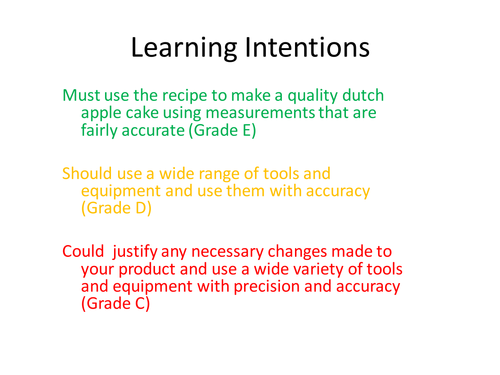 Learning Intentions

Must use the recipe to make a quality dutch apple cake using measurements that are fairly accurate (Grade E)

Should use a wide range of tools and equipment and use them with accuracy (Grade D)

Could  justify any necessary changes made to your product and use a wide variety of tools and equipment with precision and accuracy (Grade C)